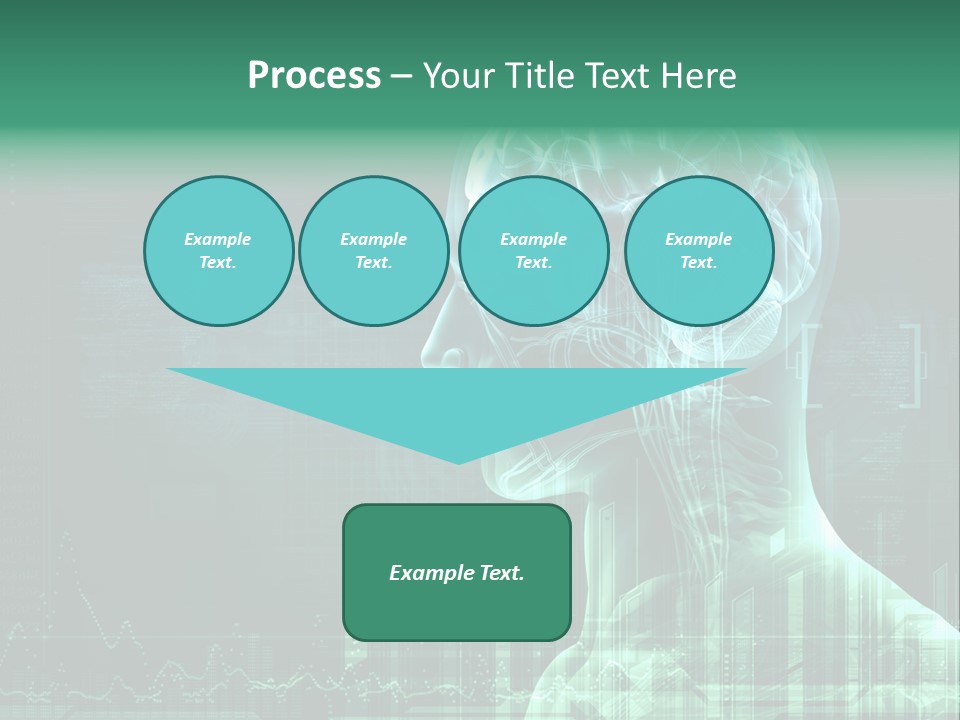 Process – Your Title Text Here

Example Text.

Example Text.

Example Text.

Example Text.

Example Text.